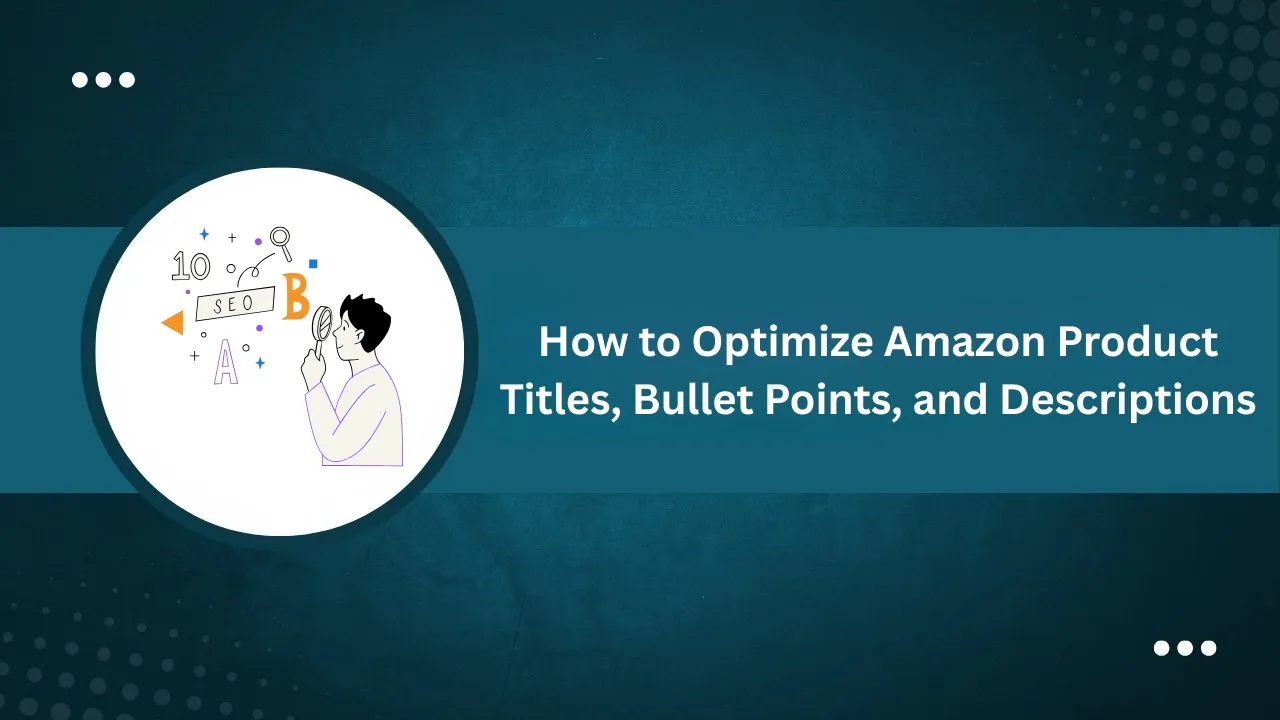 10
SEO
B
A

How to Optimize Amazon Product Titles, Bullet Points, and Descriptions